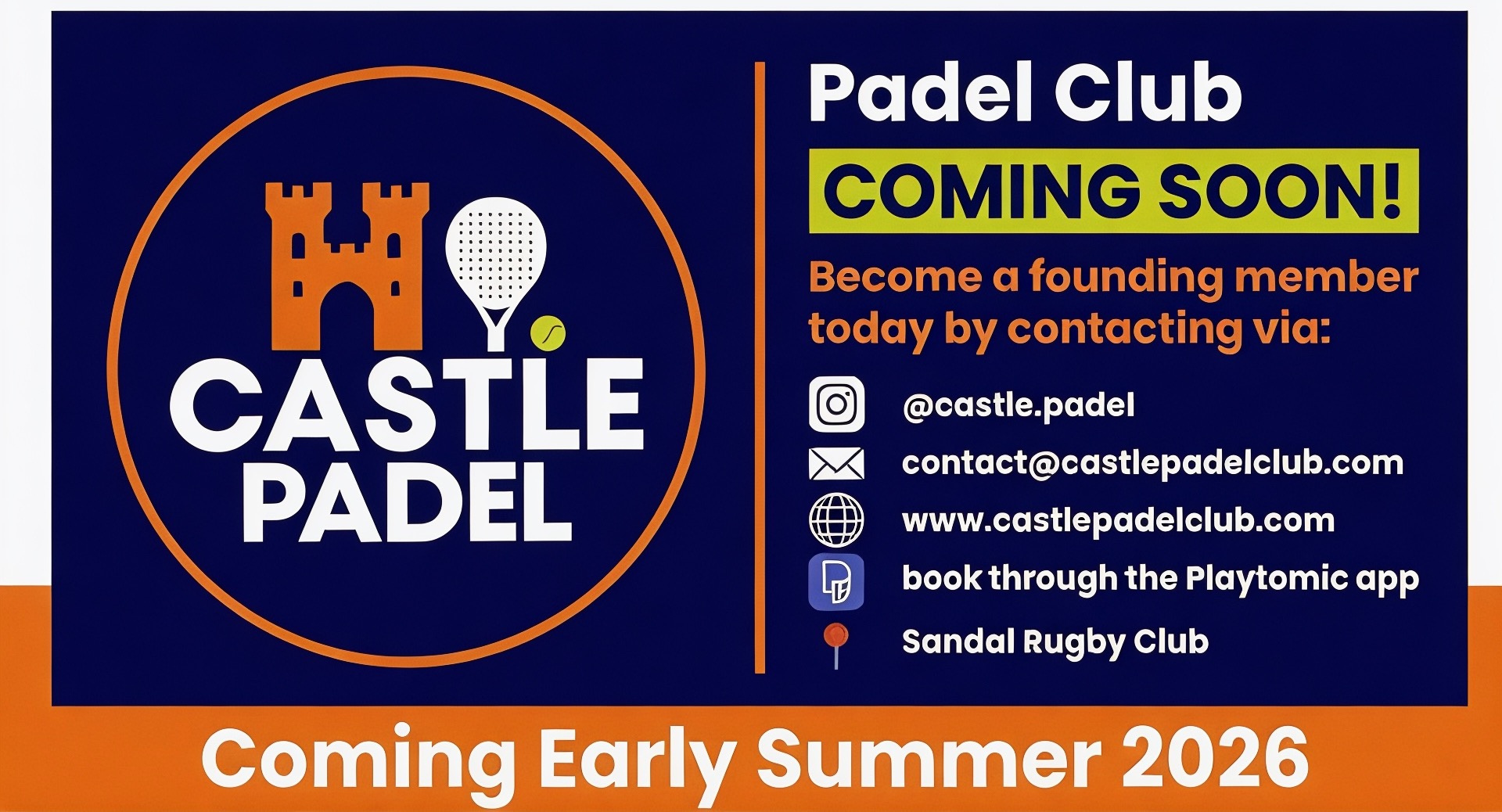 CASTLE PADEL

Padel Club

COMING SOON!

Become a founding member today by contacting via:

@castle.padel

contact@castlepadelclub.com

www.castlepadelclub.com

book through the Playtomic app

Sandal Rugby Club

Coming Early Summer 2026